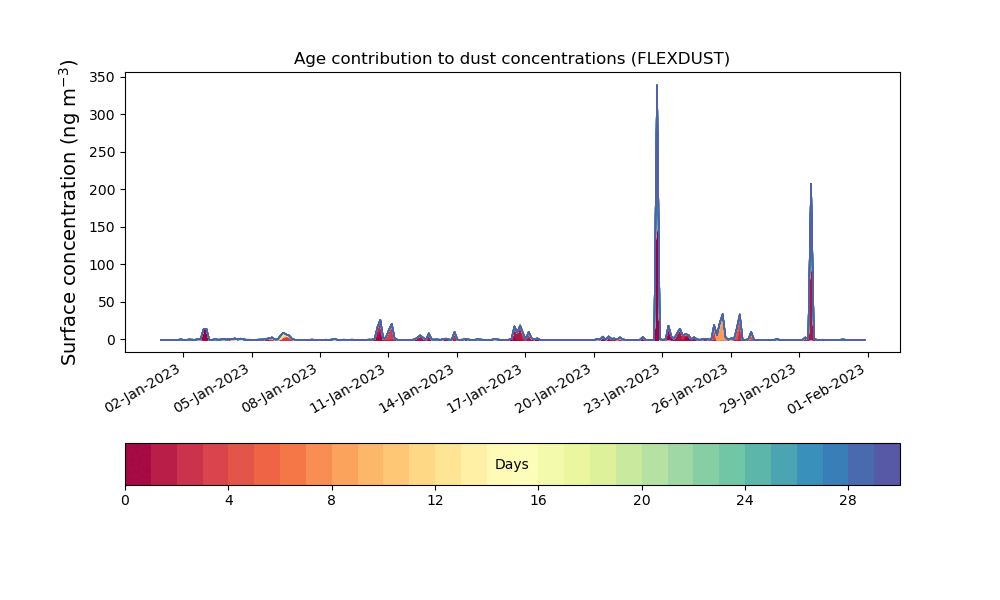 Age contribution to dust concentrations (FLEXDUST)

Surface concentration (ng m$^{-3}$)

350
300
250
200
150
100
50
0

02-Jan-2023
05-Jan-2023
08-Jan-2023
11-Jan-2023
14-Jan-2023
17-Jan-2023
20-Jan-2023
23-Jan-2023
26-Jan-2023
29-Jan-2023
01-Feb-2023

Days

0
4
8
12
16
20
24
28